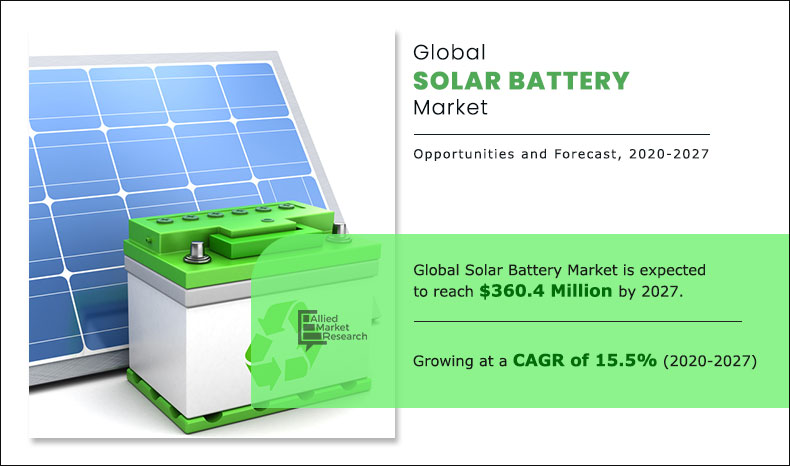 Global
SOLAR BATTERY
Market

Opportunities and Forecast, 2020-2027

Allied Market Research

Global Solar Battery Market is expected to reach $360.4 Million by 2027.

Growing at a CAGR of 15.5% (2020-2027)